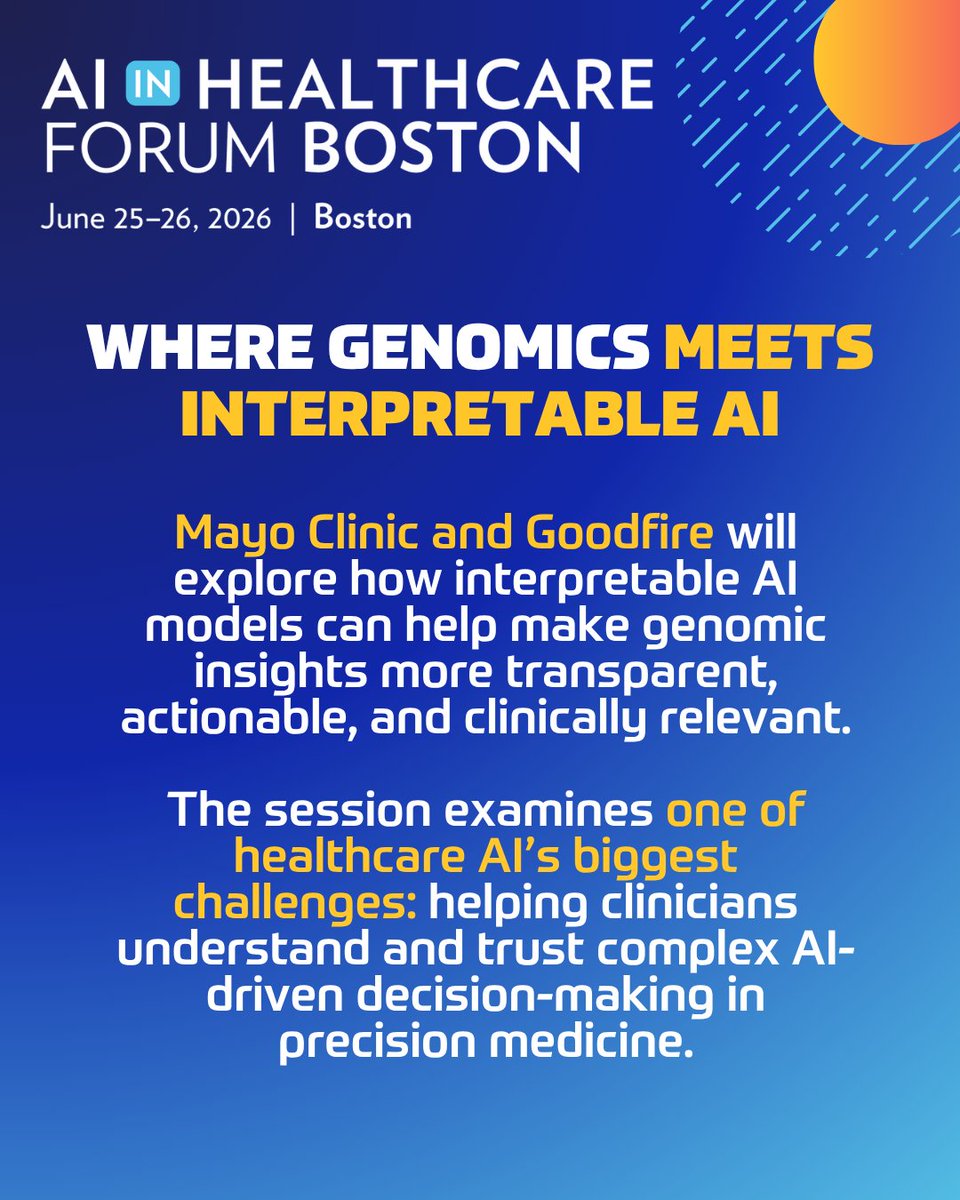 AI IN HEALTHCARE FORUM BOSTON

June 25–26, 2026 | Boston

WHERE GENOMICS MEETS INTERPRETABLE AI

Mayo Clinic and Goodfire will explore how interpretable AI models can help make genomic insights more transparent, actionable, and clinically relevant.

The session examines one of healthcare AI's biggest challenges: helping clinicians understand and trust complex AI-driven decision-making in precision medicine.